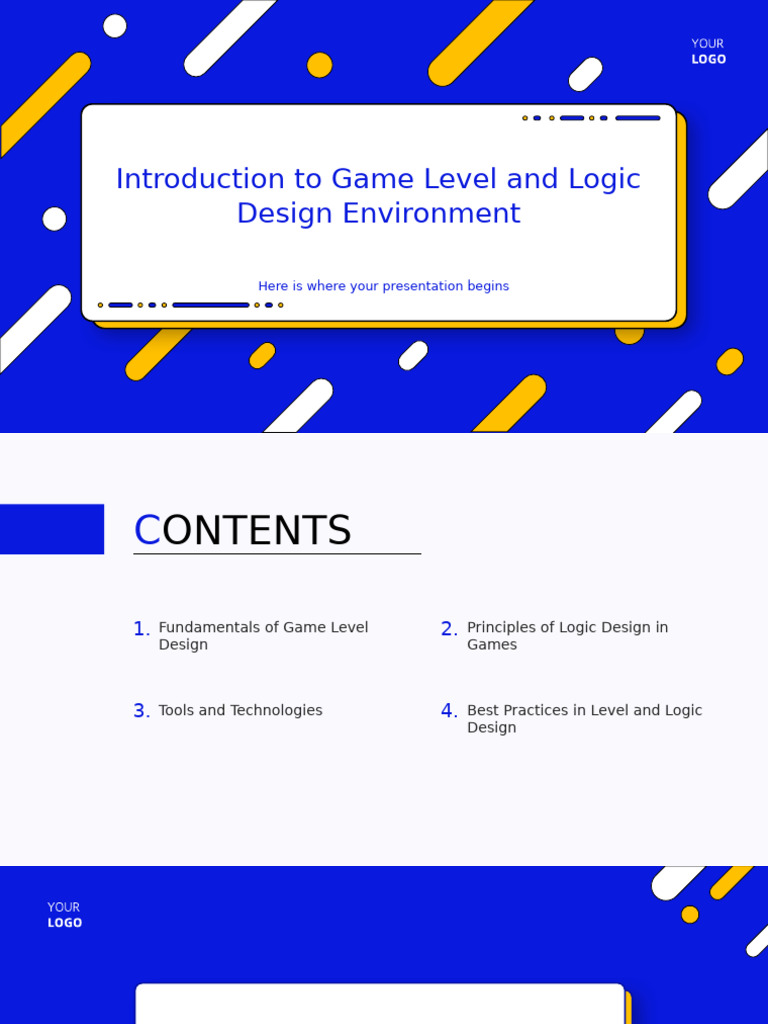 YOUR
LOGO

Introduction to Game Level and Logic Design Environment

Here is where your presentation begins

CONTENTS

1. Fundamentals of Game Level Design

2. Principles of Logic Design in Games

3. Tools and Technologies

4. Best Practices in Level and Logic Design

YOUR
LOGO